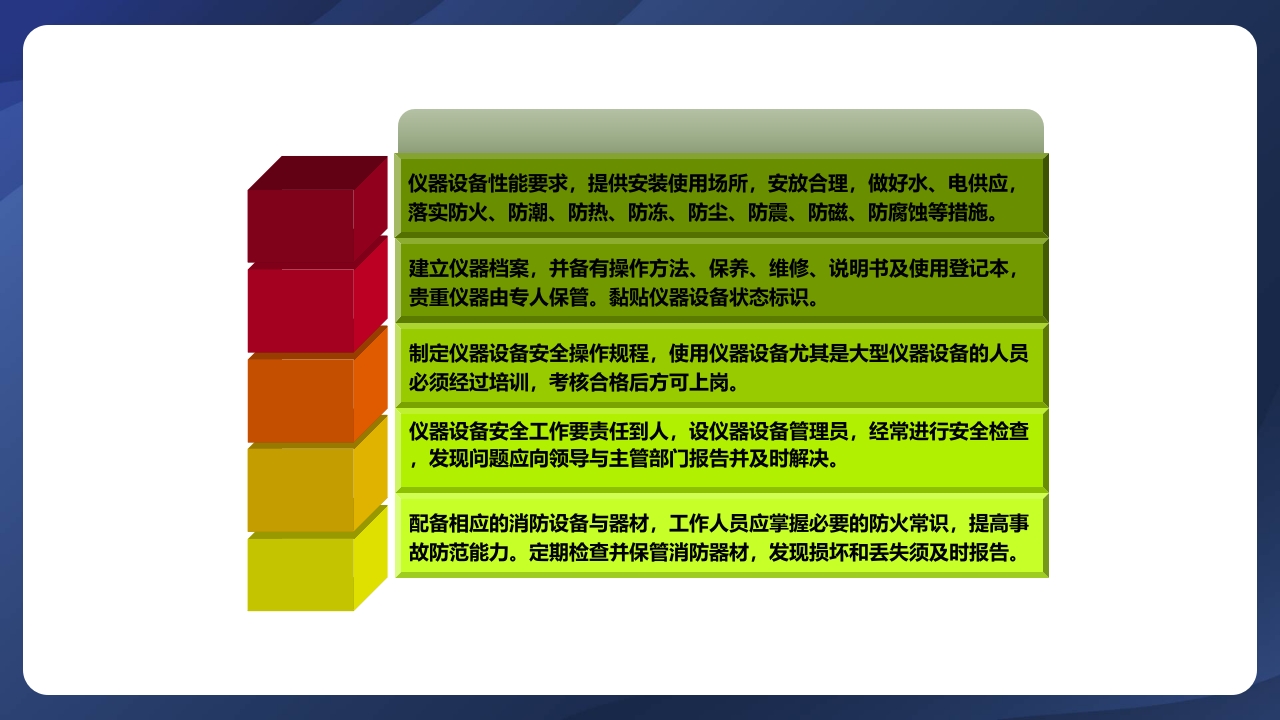 仪器设备性能要求，提供安装使用场所，安放合理，做好水、电供应，落实防火、防潮、防热、防冻、防尘、防震、防磁、防腐蚀等措施。

建立仪器档案，并备有操作方法、保养、维修、说明书及使用登记本，贵重仪器由专人保管。黏贴仪器设备状态标识。

制定仪器设备安全操作规程，使用仪器设备尤其是大型仪器设备的人员必须经过培训，考核合格后方可上岗。

仪器设备安全工作要责任到人，设仪器设备管理员，经常进行安全检查，发现问题应向领导与主管部门报告并及时解决。

配备相应的消防设备与器材，工作人员应掌握必要的防火常识，提高事故防范能力。定期检查并保管消防器材，发现损坏和丢失须及时报告。